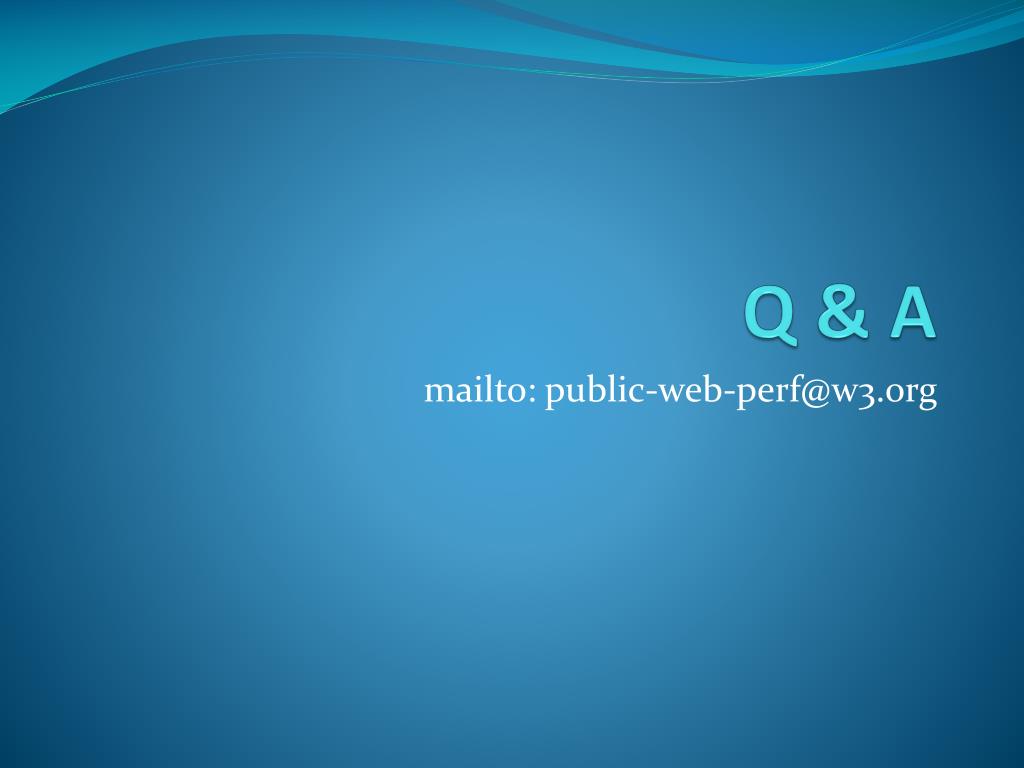 Q & A

mailto: public-web-perf@w3.org